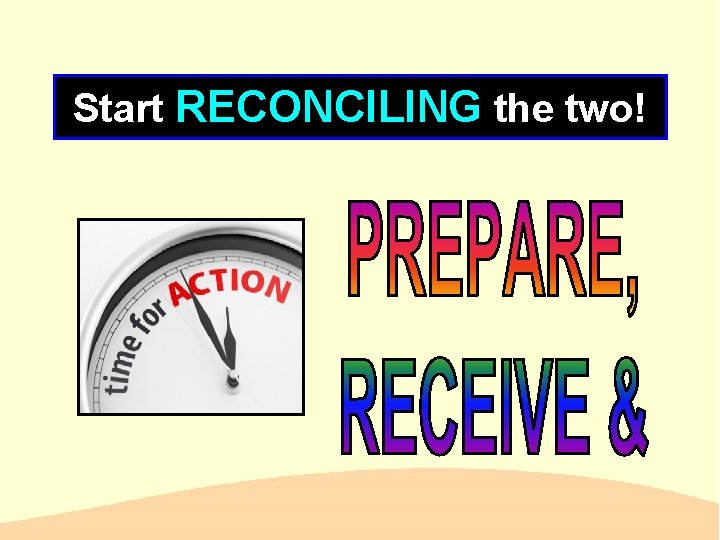 Start RECONCILING the two!

time for ACTION

PREPARE,

RECEIVE &